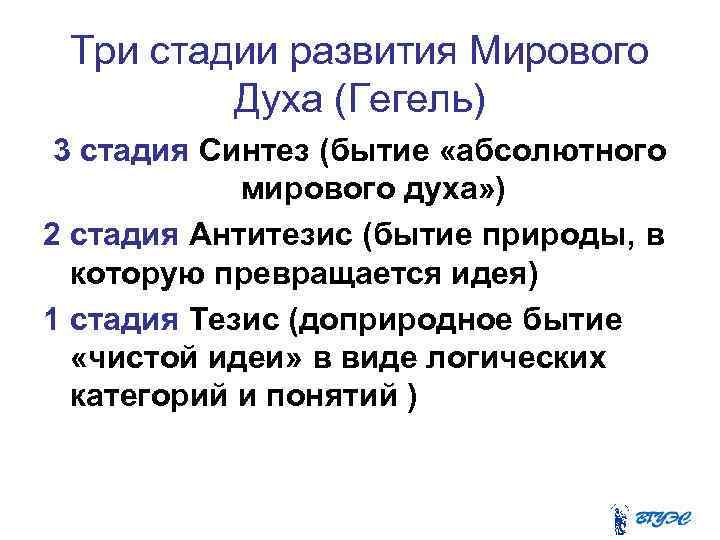 Три стадии развития Мирового Духа (Гегель)

3 стадия Синтез (бытие «абсолютного мирового духа»)

2 стадия Антитезис (бытие природы, в которую превращается идея)

1 стадия Тезис (доприродное бытие «чистой идеи» в виде логических категорий и понятий )

ВГУЭС